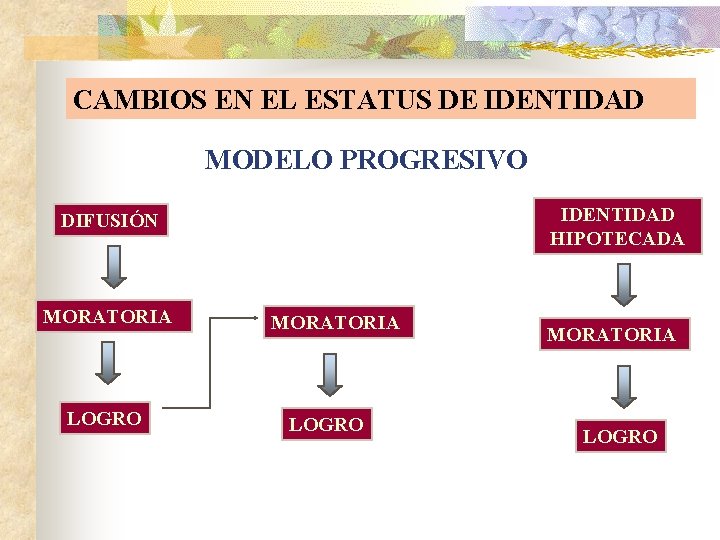 CAMBIOS EN EL ESTATUS DE IDENTIDAD

MODELO PROGRESIVO

DIFUSIÓN

MORATORIA

LOGRO

MORATORIA

LOGRO

IDENTIDAD HIPOTECADA

MORATORIA

LOGRO